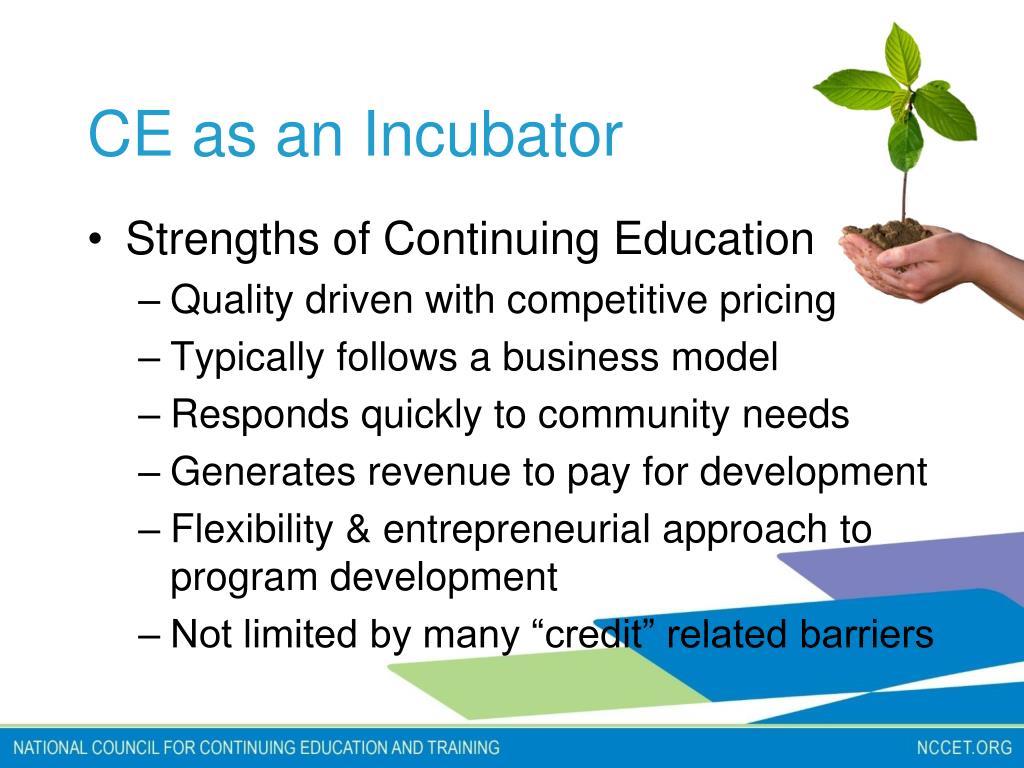 CE as an Incubator

• Strengths of Continuing Education
– Quality driven with competitive pricing
– Typically follows a business model
– Responds quickly to community needs
– Generates revenue to pay for development
– Flexibility & entrepreneurial approach to program development
– Not limited by many “credit” related barriers

NATIONAL COUNCIL FOR CONTINUING EDUCATION AND TRAINING
NCCET.ORG